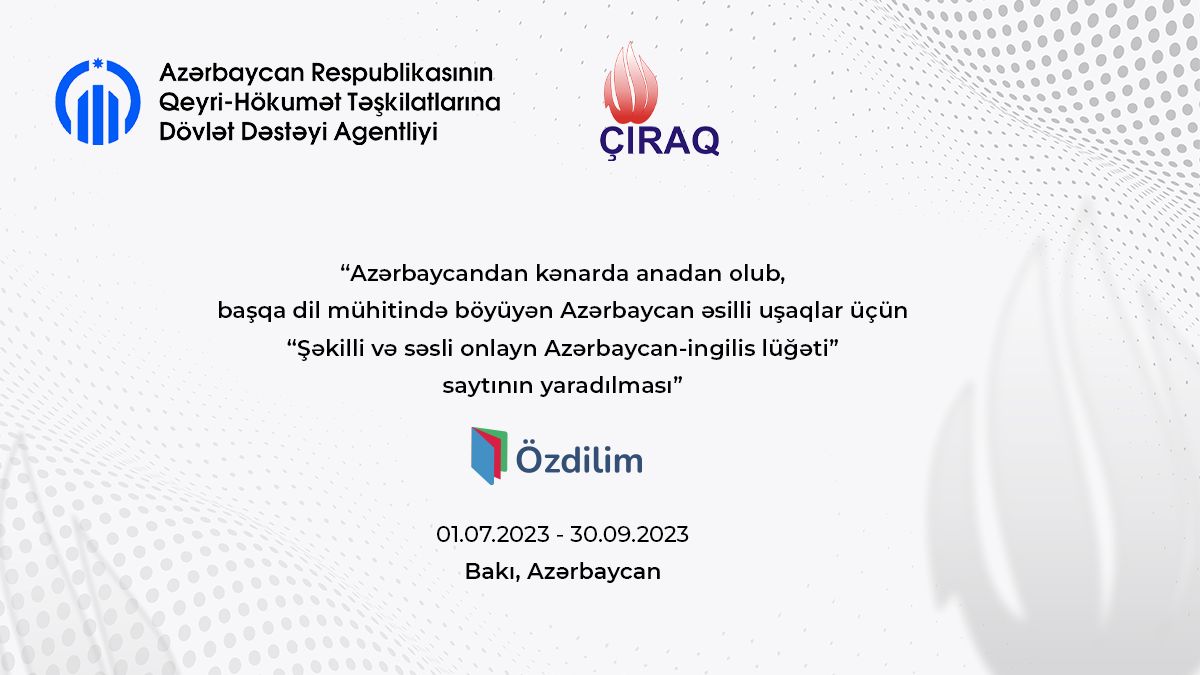 Azərbaycan Respublikasının Qeyri-Hökumət Təşkilatlarına Dövlət Dəstəyi Agentliyi

ÇIRAQ

“Azərbaycandan kənarda anadan olub, başqa dil mühitində böyüyən Azərbaycan əsilli uşaqlar üçün “Şəkilli və səsli onlayn Azərbaycan-ingilis lüğəti” saytının yaradılması”

Özdilim

01.07.2023 - 30.09.2023
Bakı, Azərbaycan